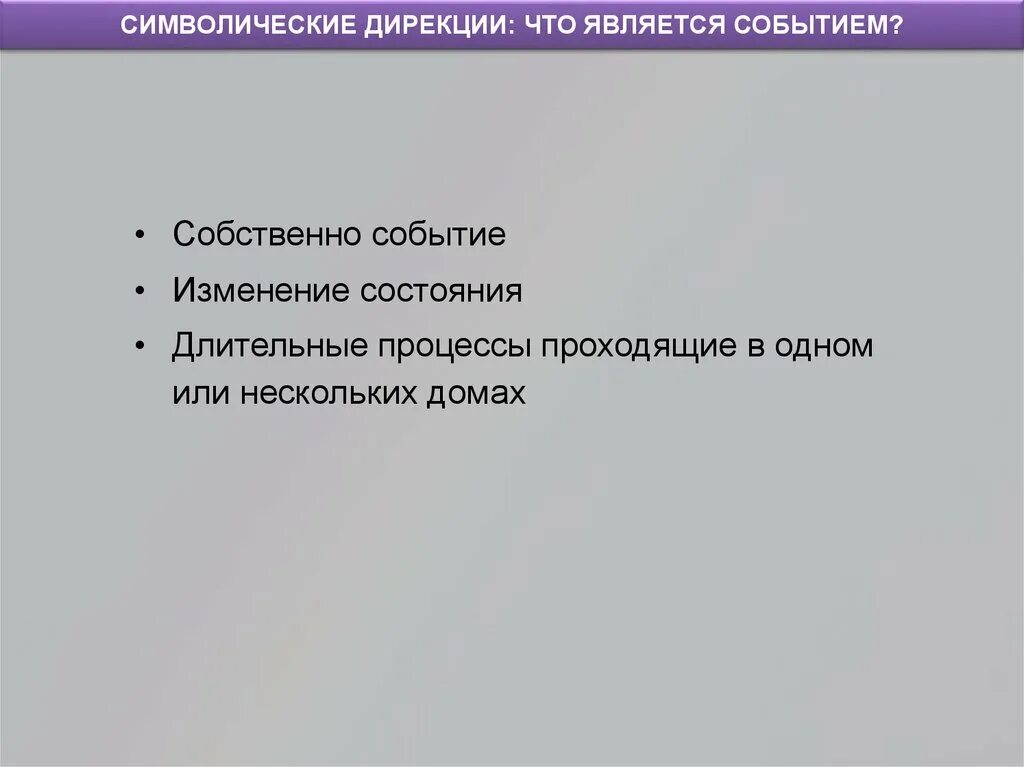 СИМВОЛИЧЕСКИЕ ДИРЕКЦИИ: ЧТО ЯВЛЯЕТСЯ СОБЫТИЕМ?

• Собственно событие
• Изменение состояния
• Длительные процессы проходящие в одном или нескольких домах